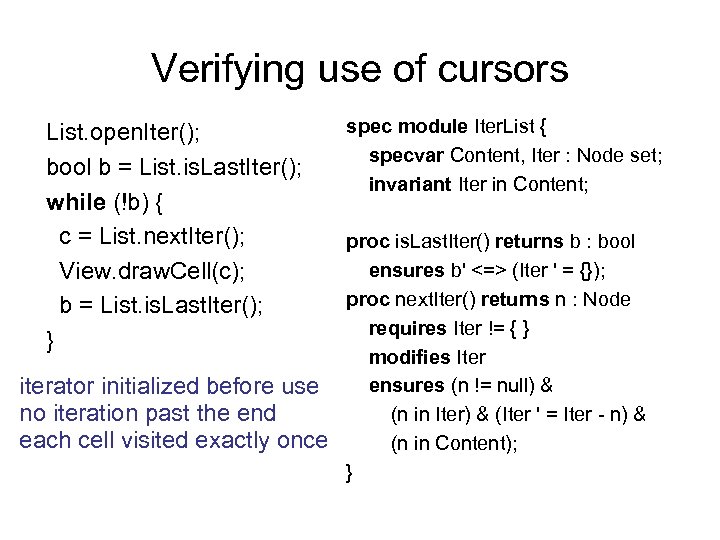 Verifying use of cursors

List.openIter();
bool b = List.isLastIter();
while (!b) {
c = List.nextIter();
View.drawCell(c);
b = List.isLastIter();
}

iterator initialized before use
no iteration past the end
each cell visited exactly once

spec module IterList {
specvar Content, Iter : Node set;
invariant Iter in Content;

proc isLastIter() returns b : bool
ensures b' <=> (Iter ' = {});
proc nextIter() returns n : Node
requires Iter != { }
modifies Iter
ensures (n != null) &
(n in Iter) & (Iter ' = Iter - n) &
(n in Content);
}